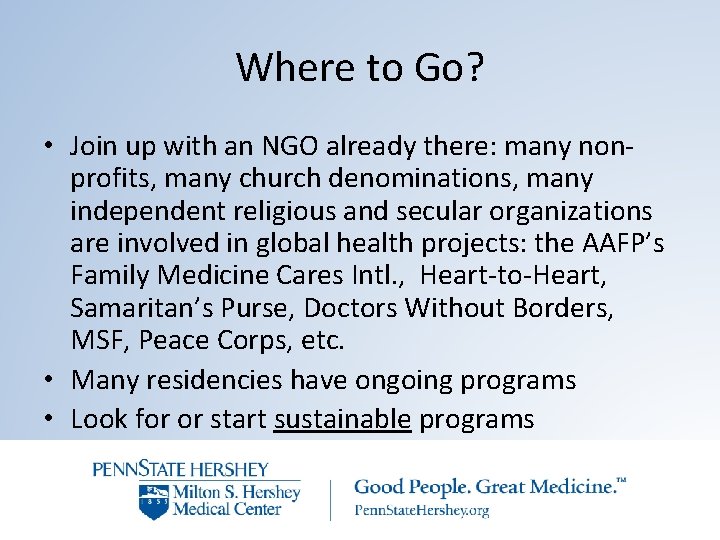 Where to Go?

• Join up with an NGO already there: many non-profits, many church denominations, many independent religious and secular organizations are involved in global health projects: the AAFP's Family Medicine Cares Intl., Heart-to-Heart, Samaritan's Purse, Doctors Without Borders, MSF, Peace Corps, etc.
• Many residencies have ongoing programs
• Look for or start sustainable programs

PENNSTATE HERSHEY
1855
Milton S. Hershey Medical Center

Good People. Great Medicine.™
PennStateHershey.org